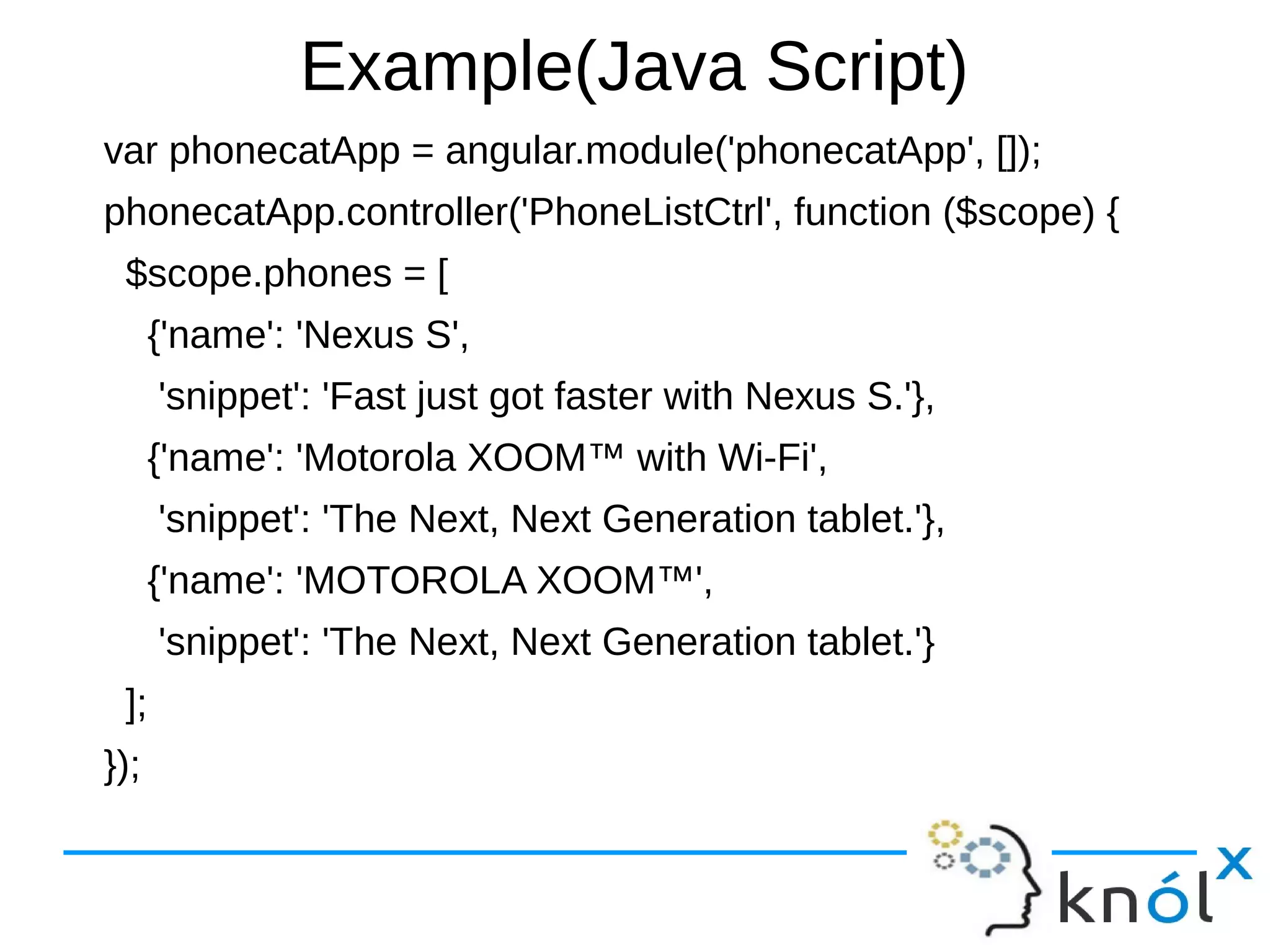 Example(Java Script)

var phonecatApp = angular.module('phonecatApp', []);
phonecatApp.controller('PhoneListCtrl', function ($scope) {
  $scope.phones = [
    {'name': 'Nexus S',
     'snippet': 'Fast just got faster with Nexus S.'},
    {'name': 'Motorola XOOM™ with Wi-Fi',
     'snippet': 'The Next, Next Generation tablet.'},
    {'name': 'MOTOROLA XOOM™',
     'snippet': 'The Next, Next Generation tablet.'}
  ];
});

knólx